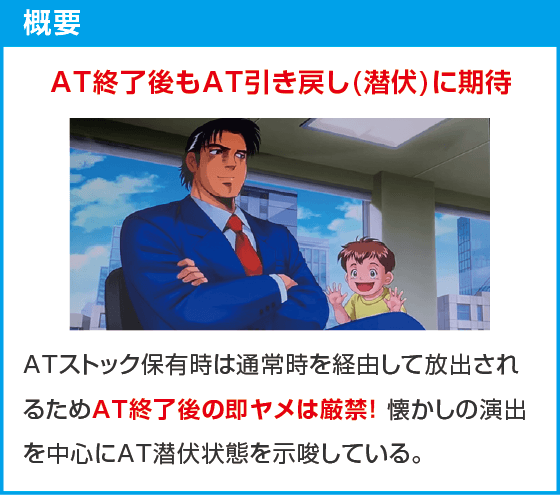 概要

AT終了後もAT引き戻し(潜伏)に期待

ATストック保有時は通常時を経由して放出されるためAT終了後の即ヤメは厳禁! 懐かしの演出を中心にAT潜伏状態を示唆している。